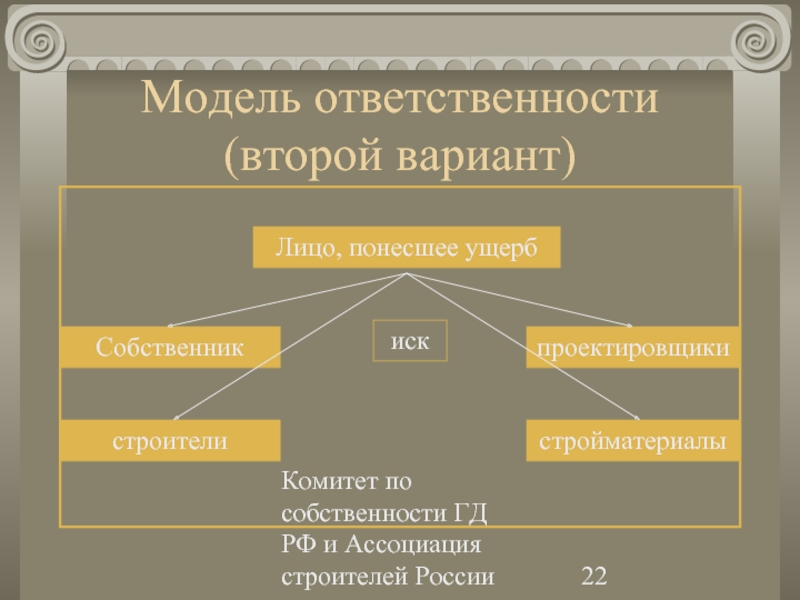 Модель ответственности (второй вариант)

Лицо, понесшее ущерб

Собственник

иск

проектировщики

строители

стройматериалы

Комитет по собственности ГД РФ и Ассоциация строителей России

22